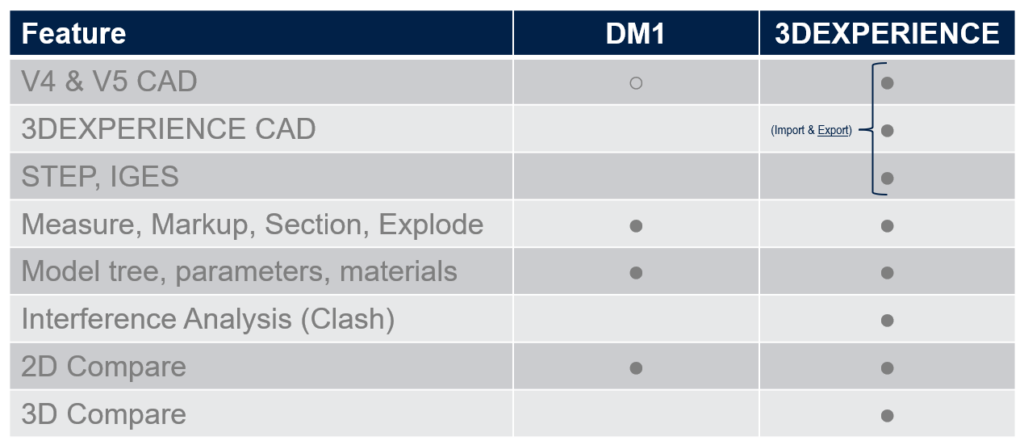 | Feature | DM1 | 3DEXPERIENCE |
|---|---|---|
| V4 & V5 CAD | ○ | ● |
| 3DEXPERIENCE CAD | | (Import & Export) ● |
| STEP, IGES | | ● |
| Measure, Markup, Section, Explode | ● | ● |
| Model tree, parameters, materials | ● | ● |
| Interference Analysis (Clash) | | ● |
| 2D Compare | ● | ● |
| 3D Compare | | ● |